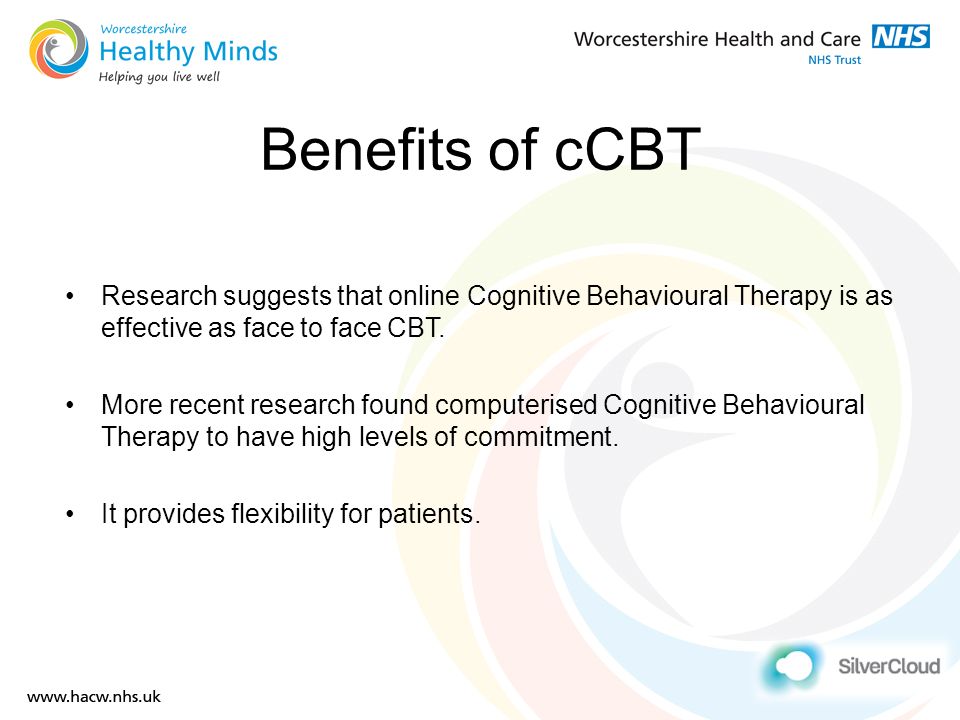 Worcestershire
Healthy Minds
Helping you live well

Worcestershire Health and Care NHS
NHS Trust

Benefits of cCBT

• Research suggests that online Cognitive Behavioural Therapy is as effective as face to face CBT.

• More recent research found computerised Cognitive Behavioural Therapy to have high levels of commitment.

• It provides flexibility for patients.

SilverCloud

www.hacw.nhs.uk